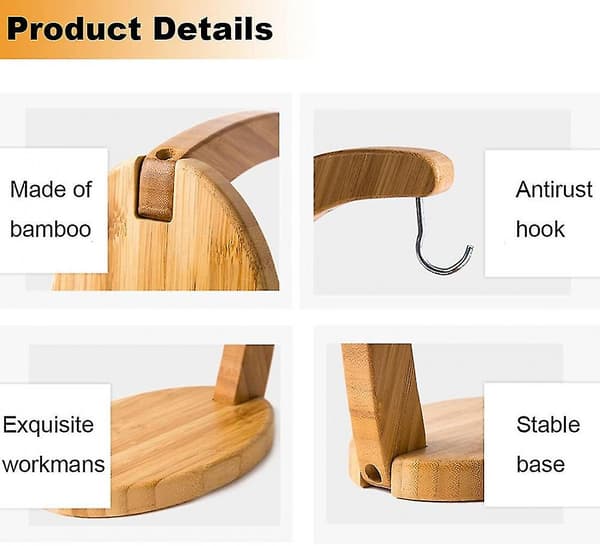 Product Details

Made of bamboo

Antirust hook

Exquisite workmans

Stable base